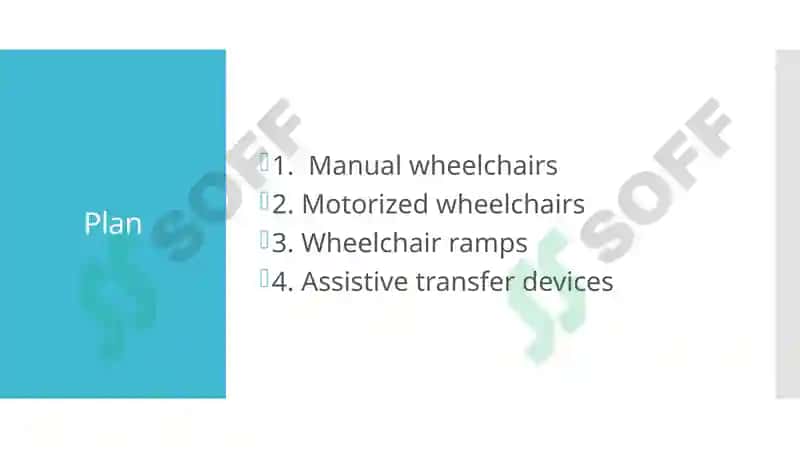 Plan

1. Manual wheelchairs
2. Motorized wheelchairs
3. Wheelchair ramps
4. Assistive transfer devices

SOFF
SOFF